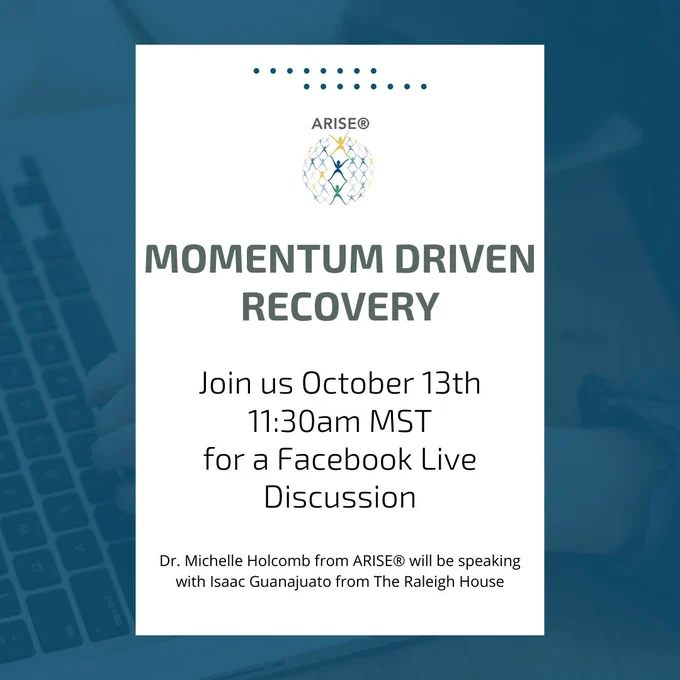 ARISE®

MOMENTUM DRIVEN RECOVERY

Join us October 13th 11:30am MST for a Facebook Live Discussion

Dr. Michelle Holcomb from ARISE® will be speaking with Isaac Guanajuato from The Raleigh House